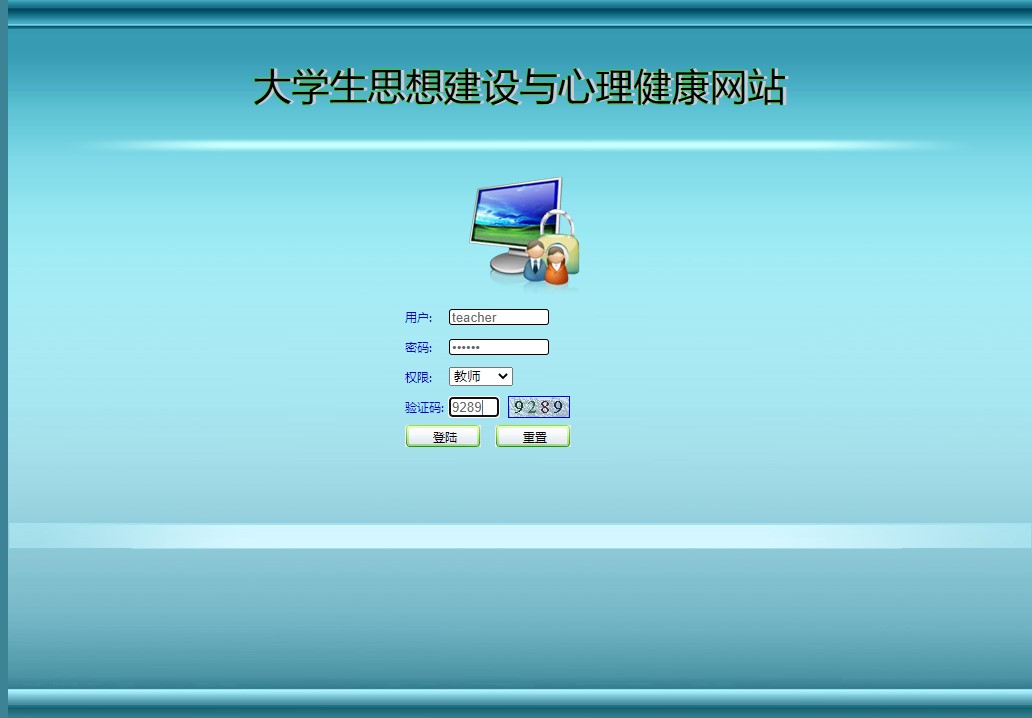 大学生思想建设与心理健康网站

用户: teacher

密码: ••••••

权限: 教师

验证码: 9289 9289

登陆 重置